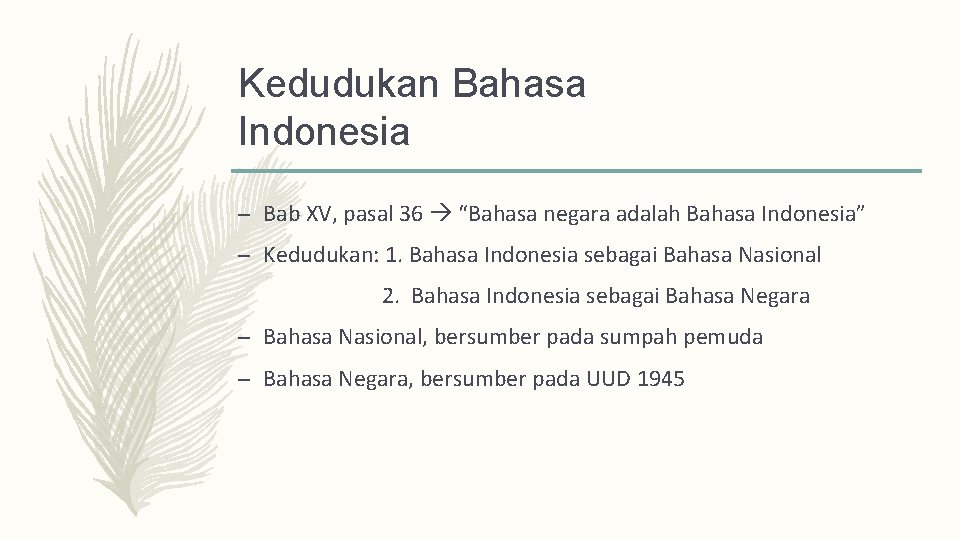 Kedudukan Bahasa Indonesia

– Bab XV, pasal 36 → “Bahasa negara adalah Bahasa Indonesia”

– Kedudukan: 1. Bahasa Indonesia sebagai Bahasa Nasional

2. Bahasa Indonesia sebagai Bahasa Negara

– Bahasa Nasional, bersumber pada sumpah pemuda

– Bahasa Negara, bersumber pada UUD 1945